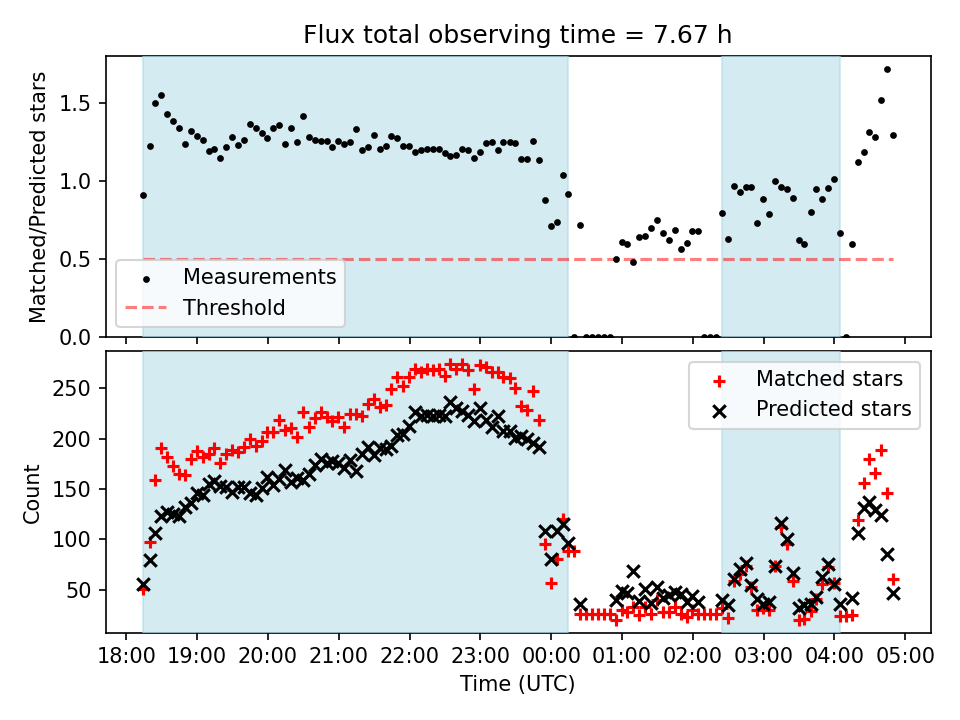 Flux total observing time = 7.67 h

Matched/Predicted stars

1.5
1.0
0.5
0.0

Measurements
Threshold

Count

250
200
150
100
50

Matched stars
Predicted stars

18:00 19:00 20:00 21:00 22:00 23:00 00:00 01:00 02:00 03:00 04:00 05:00
Time (UTC)